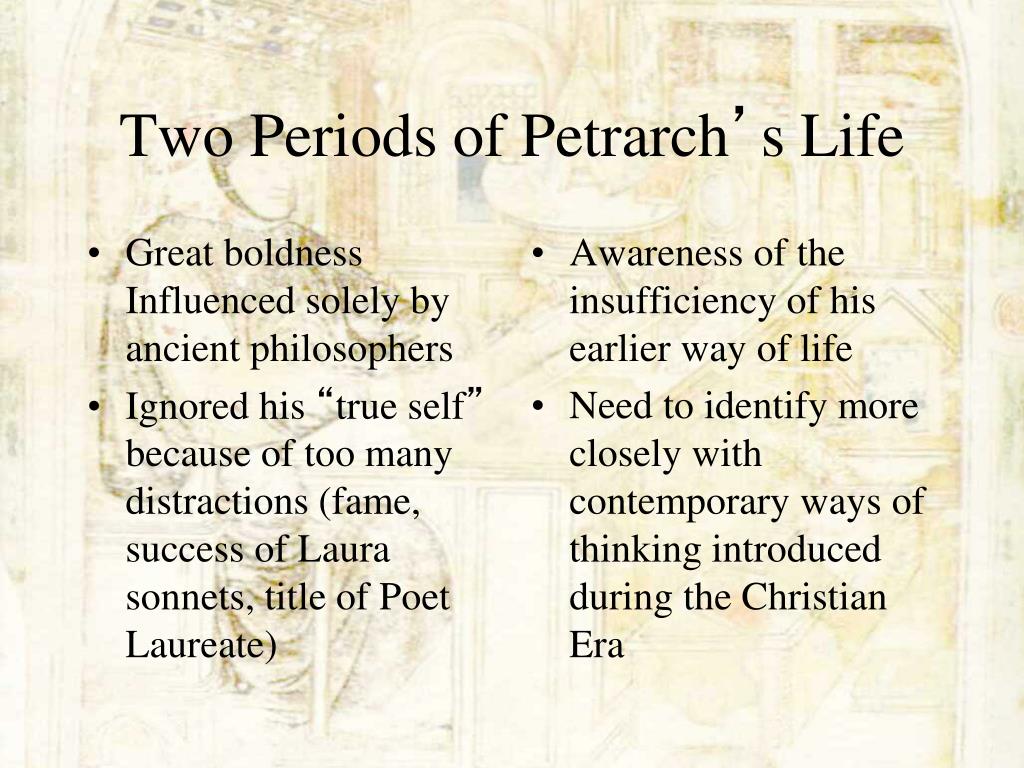 Two Periods of Petrarch’s Life

• Great boldness Influenced solely by ancient philosophers
• Ignored his “true self” because of too many distractions (fame, success of Laura sonnets, title of Poet Laureate)

• Awareness of the insufficiency of his earlier way of life
• Need to identify more closely with contemporary ways of thinking introduced during the Christian Era